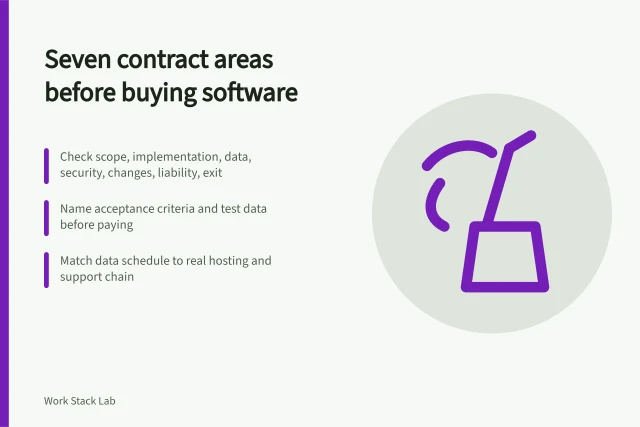 Seven contract areas before buying software

Check scope, implementation, data, security, changes, liability, exit

Name acceptance criteria and test data before paying

Match data schedule to real hosting and support chain

Work Stack Lab